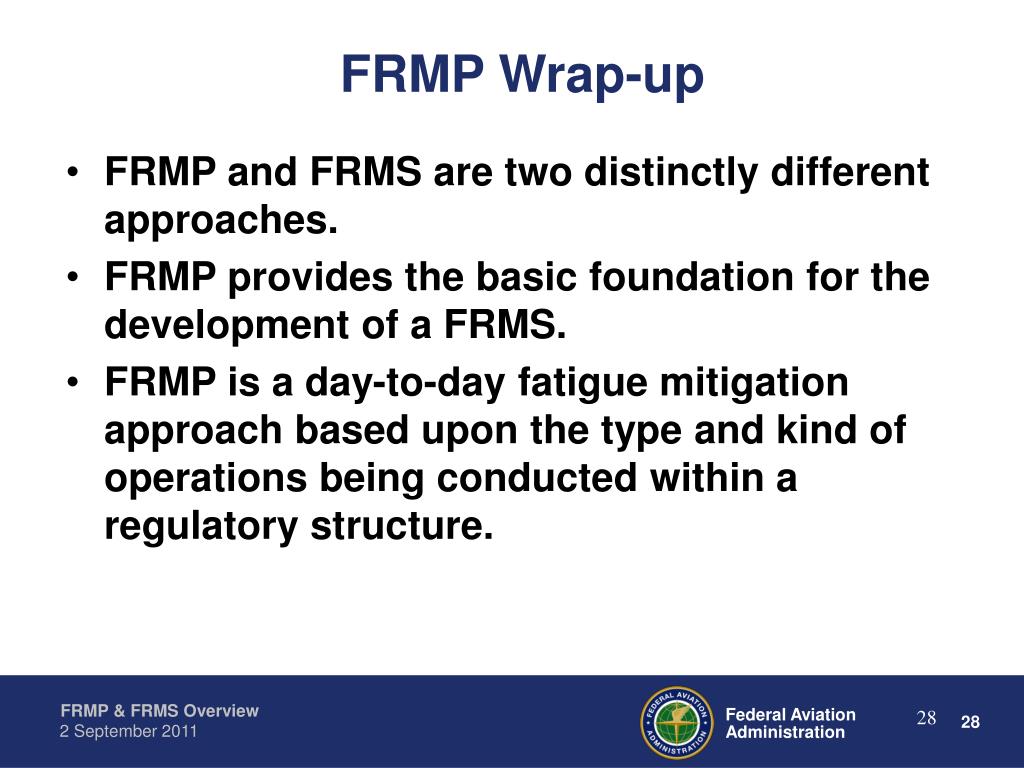 FRMP Wrap-up

• FRMP and FRMS are two distinctly different approaches.
• FRMP provides the basic foundation for the development of a FRMS.
• FRMP is a day-to-day fatigue mitigation approach based upon the type and kind of operations being conducted within a regulatory structure.

FRMP & FRMS Overview
2 September 2011

FEDERAL AVIATION ADMINISTRATION

Federal Aviation Administration

28

28